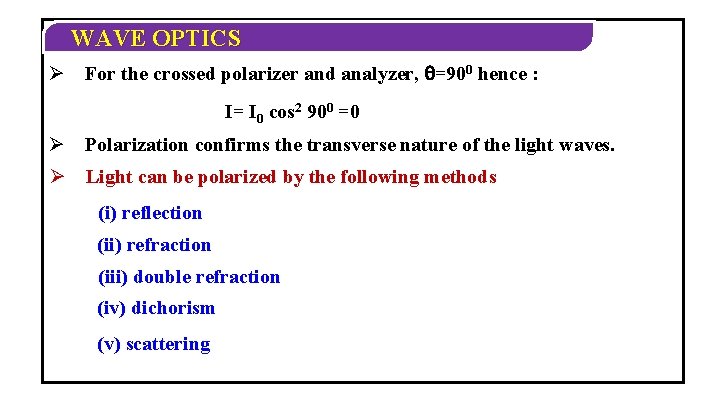 WAVE OPTICS

➢ For the crossed polarizer and analyzer, $\theta=90^0$ hence :

$I= I_0 \cos^2 90^0 =0$

➢ Polarization confirms the transverse nature of the light waves.

➢ Light can be polarized by the following methods

(i) reflection

(ii) refraction

(iii) double refraction

(iv) dichorism

(v) scattering